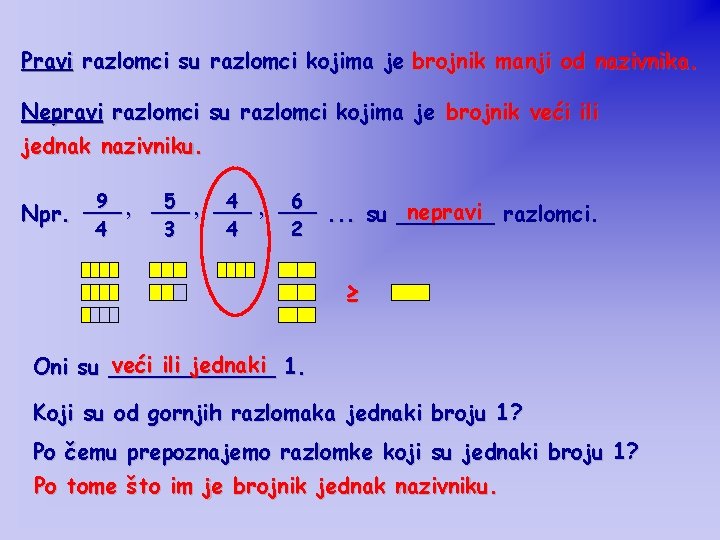 Pravi razlomci su razlomci kojima je brojnik manji od nazivnika.

Nepravi razlomci su razlomci kojima je brojnik veći ili jednak nazivniku.

Npr. $\frac{9}{4}$, $\frac{5}{3}$, $\frac{4}{4}$, $\frac{6}{2}$ ... su nepravi razlomci.

$\geq$

Oni su veći ili jednaki 1.

Koji su od gornjih razlomaka jednaki broju 1?

Po čemu prepoznajemo razlomke koji su jednaki broju 1?

Po tome što im je brojnik jednak nazivniku.